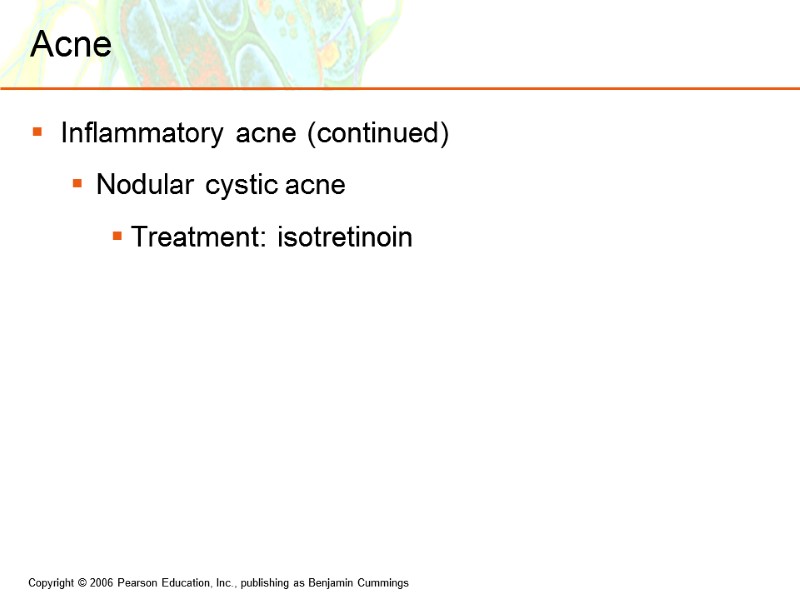 Acne

Inflammatory acne (continued)

Nodular cystic acne

Treatment: isotretinoin

Copyright © 2006 Pearson Education, Inc., publishing as Benjamin Cummings